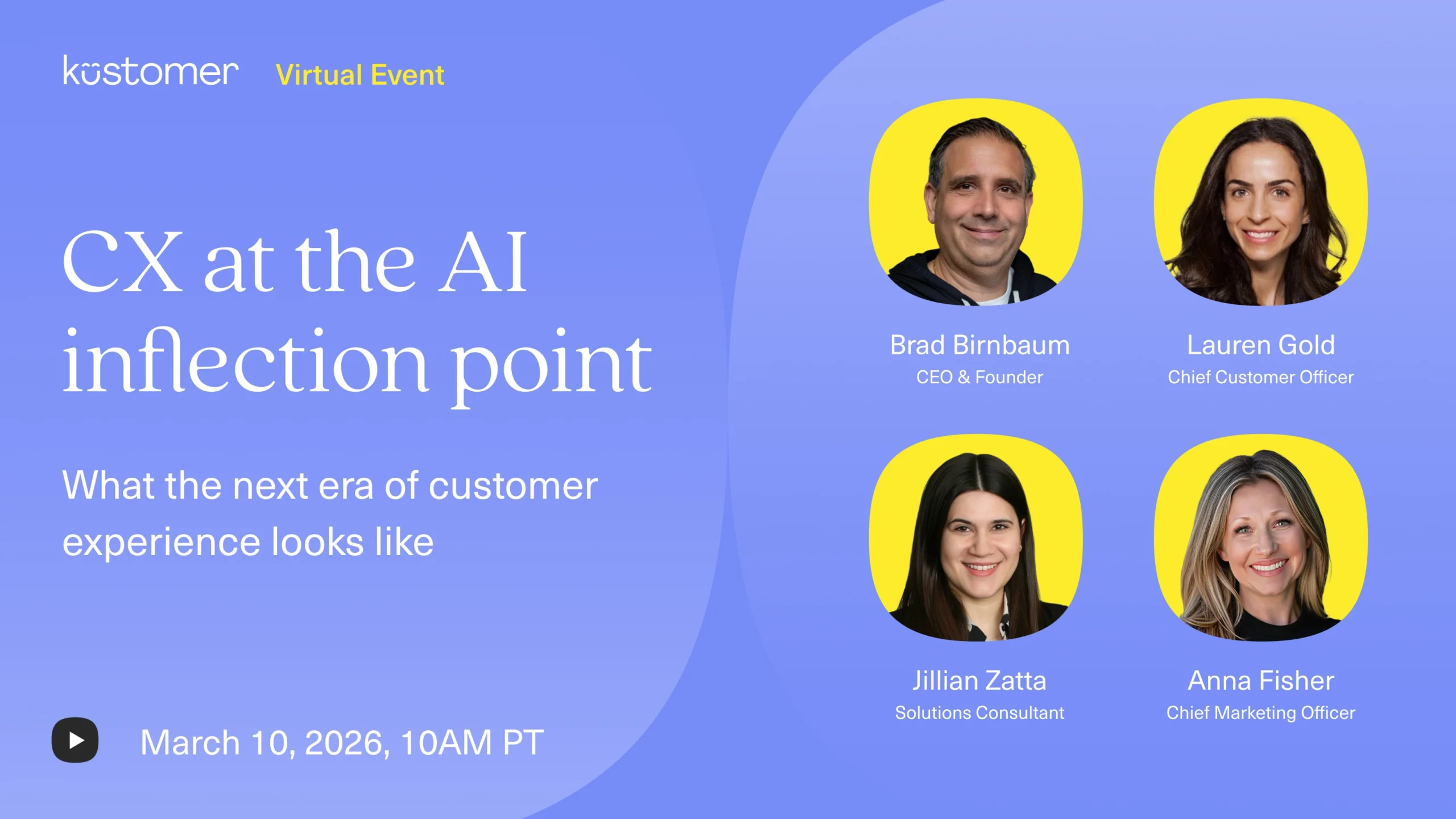 kustomer Virtual Event

CX at the AI inflection point

What the next era of customer experience looks like

March 10, 2026, 10AM PT

Brad Birnbaum
CEO & Founder

Lauren Gold
Chief Customer Officer

Jillian Zatta
Solutions Consultant

Anna Fisher
Chief Marketing Officer